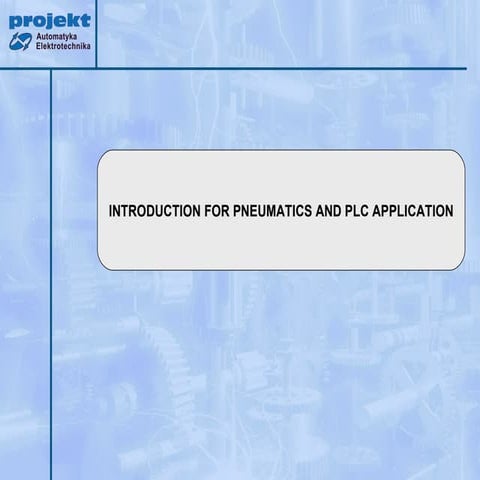 projekt
Automatyka
Elektrotechnika

INTRODUCTION FOR PNEUMATICS AND PLC APPLICATION